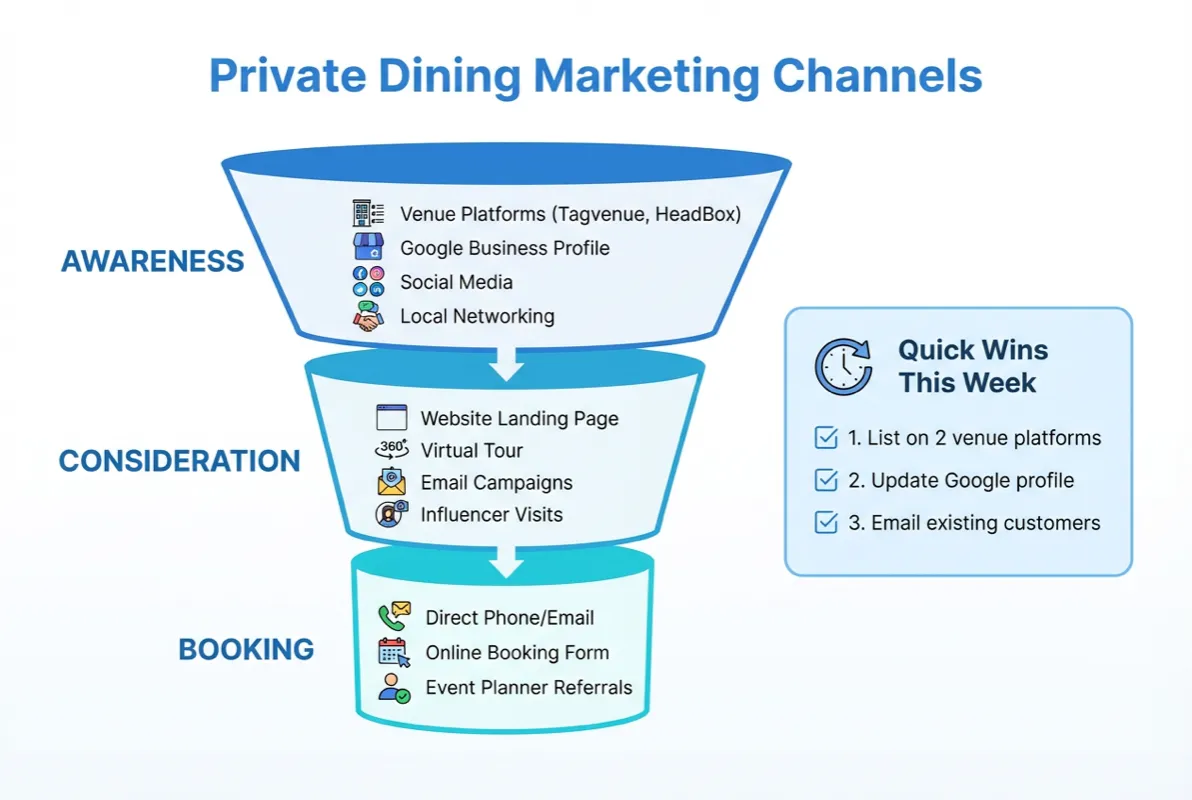 Private Dining Marketing Channels

AWARENESS

Venue Platforms (Tagvenue, HeadBox)
Google Business Profile
Social Media
Local Networking

CONSIDERATION

Website Landing Page
360° Virtual Tour
Email Campaigns
Influencer Visits

BOOKING

Direct Phone/Email
Online Booking Form
Event Planner Referrals

Quick Wins This Week

1. List on 2 venue platforms
2. Update Google profile
3. Email existing customers